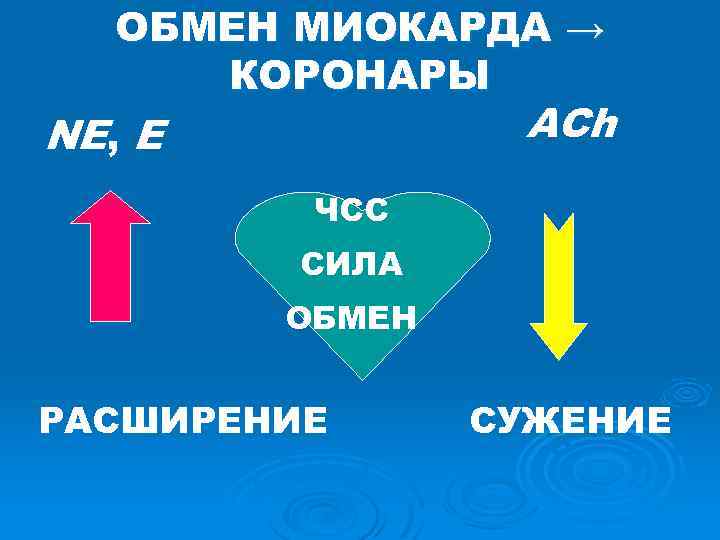 ОБМЕН МИОКАРДА → КОРОНАРЫ

NE, E

ACh

ЧСС

СИЛА

ОБМЕН

РАСШИРЕНИЕ

СУЖЕНИЕ